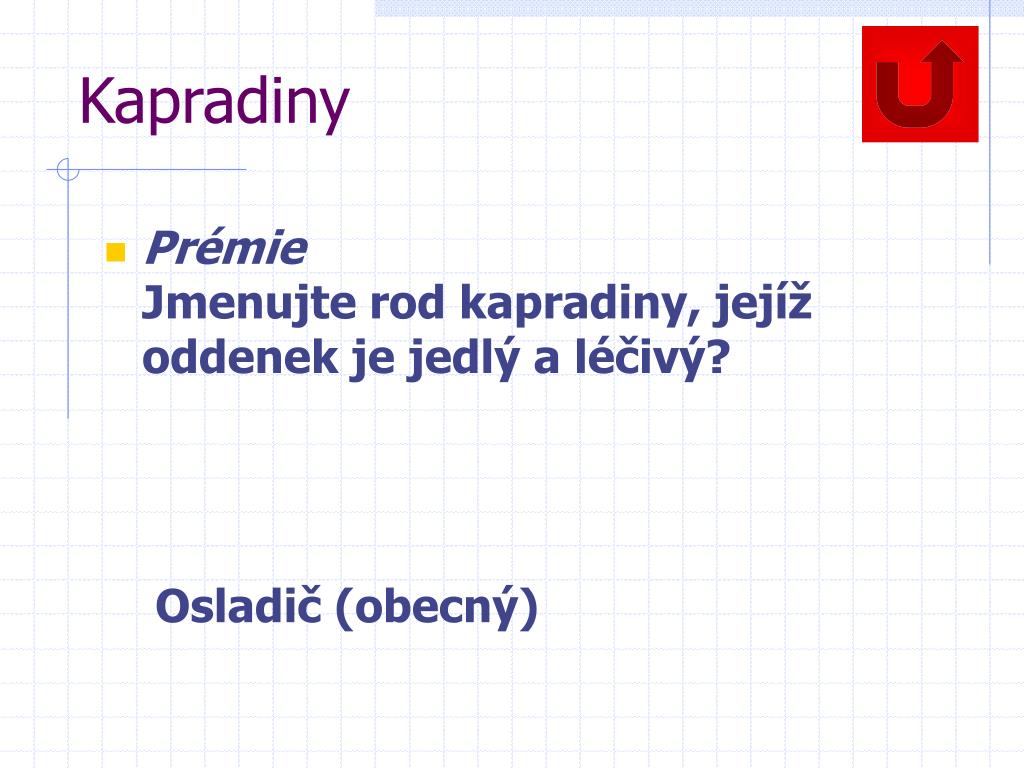 Kapradiny

Prémie
Jmenujte rod kapradiny, jejíž oddenek je jedlý a léčivý?

Osladič (obecný)